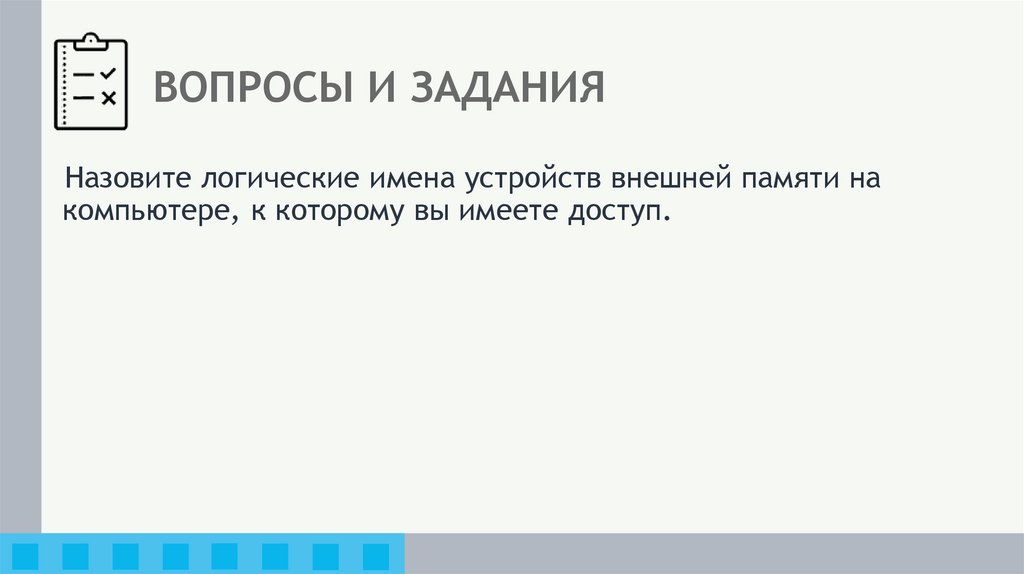 ВОПРОСЫ И ЗАДАНИЯ

Назовите логические имена устройств внешней памяти на компьютере, к которому вы имеете доступ.